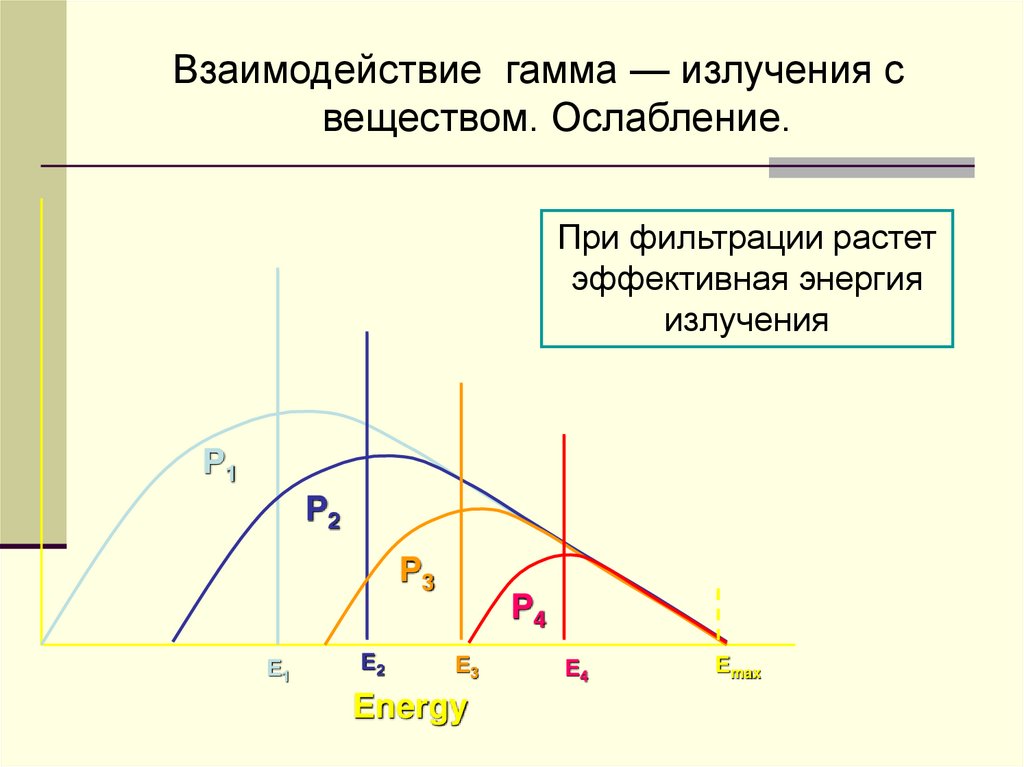 Взаимодействие гамма — излучения с веществом. Ослабление.

При фильтрации растет эффективная энергия излучения

$P_1$

$P_2$

$P_3$

$P_4$

$E_1$ $E_2$ $E_3$ $E_4$ $E_{max}$

Energy